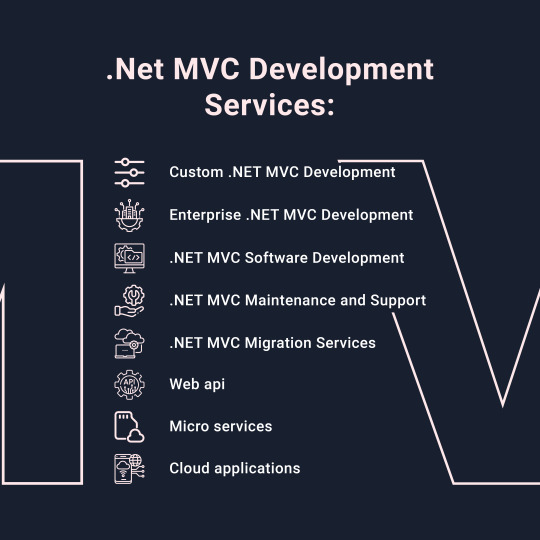 .Net MVC Development Services:

Custom .NET MVC Development

Enterprise .NET MVC Development

.NET MVC Software Development

.NET MVC Maintenance and Support

.NET MVC Migration Services

Web api

Micro services

Cloud applications